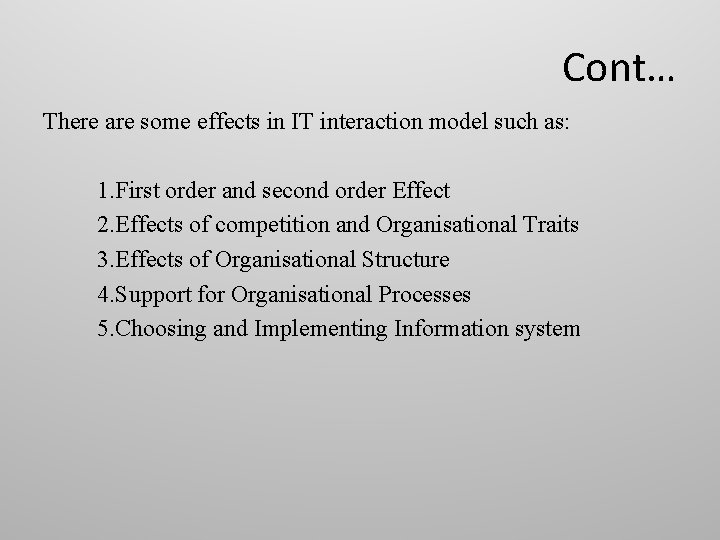 Cont…

There are some effects in IT interaction model such as:

1.First order and second order Effect
2.Effects of competition and Organisational Traits
3.Effects of Organisational Structure
4.Support for Organisational Processes
5.Choosing and Implementing Information system